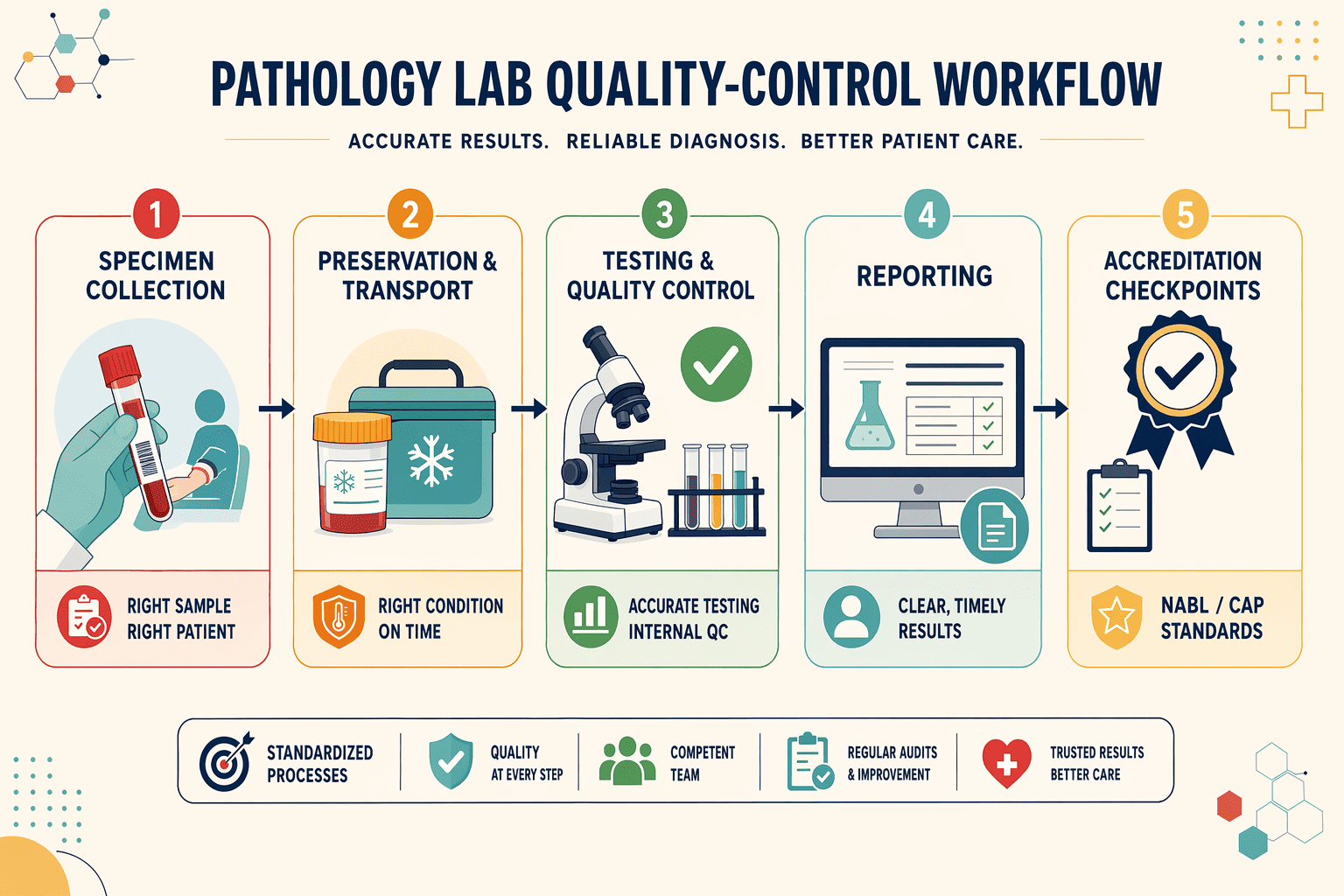 PATHOLOGY LAB QUALITY-CONTROL WORKFLOW

ACCURATE RESULTS. RELIABLE DIAGNOSIS. BETTER PATIENT CARE.

1
SPECIMEN COLLECTION

RIGHT SAMPLE
RIGHT PATIENT

2
PRESERVATION & TRANSPORT

RIGHT CONDITION
ON TIME

3
TESTING & QUALITY CONTROL

ACCURATE TESTING
INTERNAL QC

4
REPORTING

CLEAR, TIMELY
RESULTS

5
ACCREDITATION CHECKPOINTS

NABL / CAP
STANDARDS

STANDARDIZED PROCESSES

QUALITY AT EVERY STEP

COMPETENT TEAM

REGULAR AUDITS & IMPROVEMENT

TRUSTED RESULTS BETTER CARE